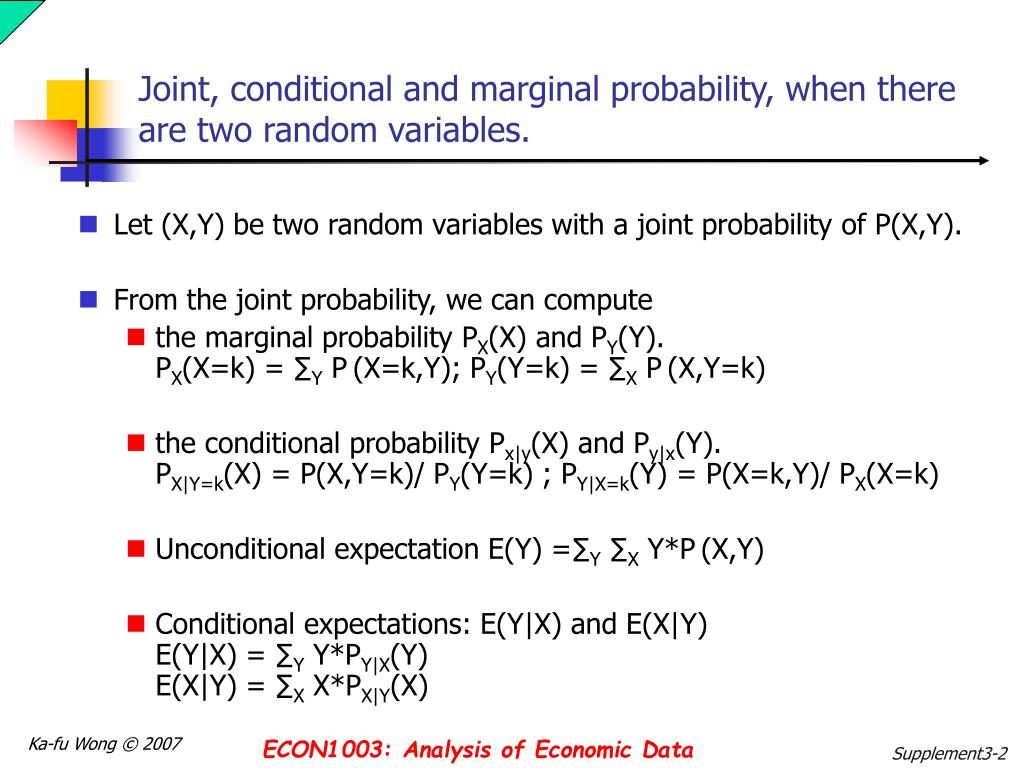 Joint, conditional and marginal probability, when there are two random variables.

Let (X,Y) be two random variables with a joint probability of P(X,Y).

From the joint probability, we can compute

the marginal probability $P_X(X)$ and $P_Y(Y)$.
$P_X(X=k) = \sum_Y P(X=k,Y)$; $P_Y(Y=k) = \sum_X P(X,Y=k)$

the conditional probability $P_{x|y}(X)$ and $P_{y|x}(Y)$.
$P_{X|Y=k}(X) = P(X,Y=k)/ P_Y(Y=k)$ ; $P_{Y|X=k}(Y) = P(X=k,Y)/ P_X(X=k)$

Unconditional expectation $E(Y) = \sum_Y \sum_X Y*P(X,Y)$

Conditional expectations: E(Y|X) and E(X|Y)
$E(Y|X) = \sum_Y Y*P_{Y|X}(Y)$
$E(X|Y) = \sum_X X*P_{X|Y}(X)$

Ka-fu Wong © 2007

ECON1003: Analysis of Economic Data

Supplement3-2